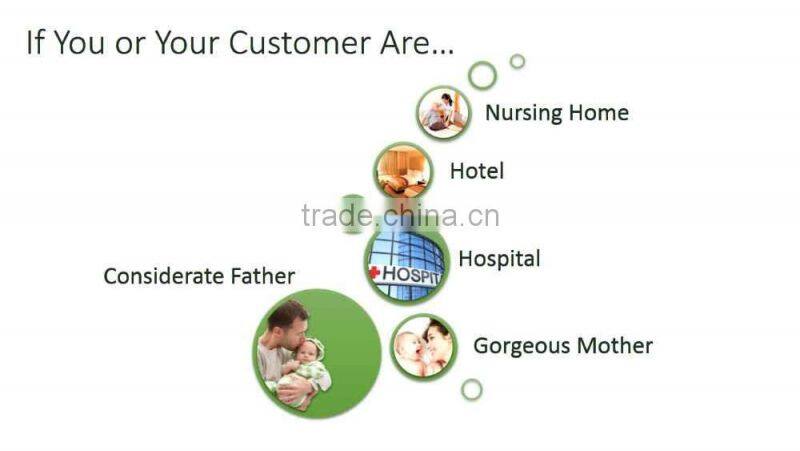 If You or Your Customer Are...

Nursing Home

Hotel

trade.china.cn

Hospital

HOSPIT

Considerate Father

Gorgeous Mother